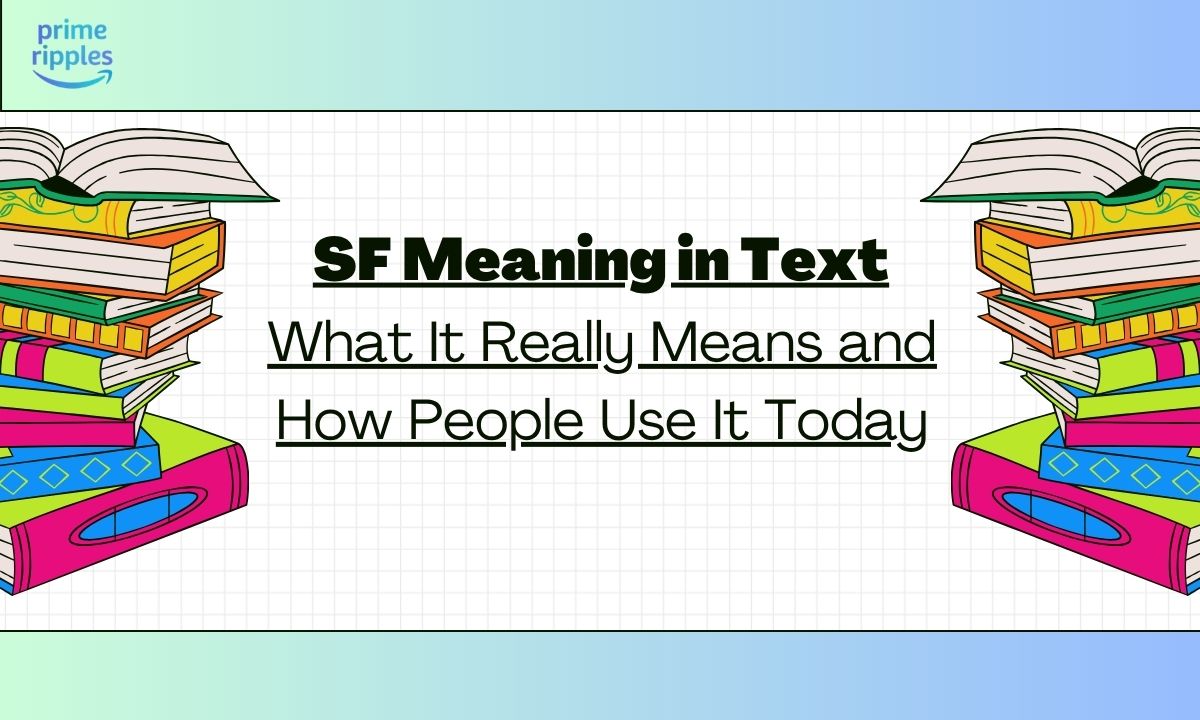 prime ripples

SF Meaning in Text

What It Really Means and How People Use It Today